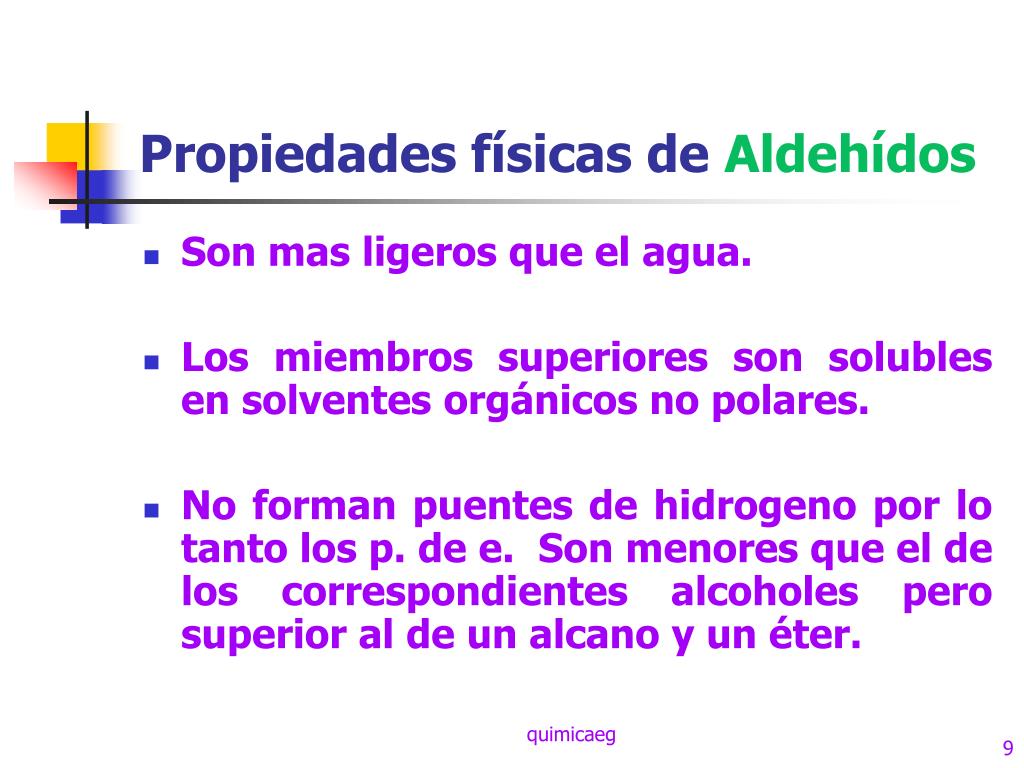 Propiedades físicas de Aldehídos

Son mas ligeros que el agua.

Los miembros superiores son solubles en solventes orgánicos no polares.

No forman puentes de hidrogeno por lo tanto los p. de e. Son menores que el de los correspondientes alcoholes pero superior al de un alcano y un éter.

quimicaeg

9